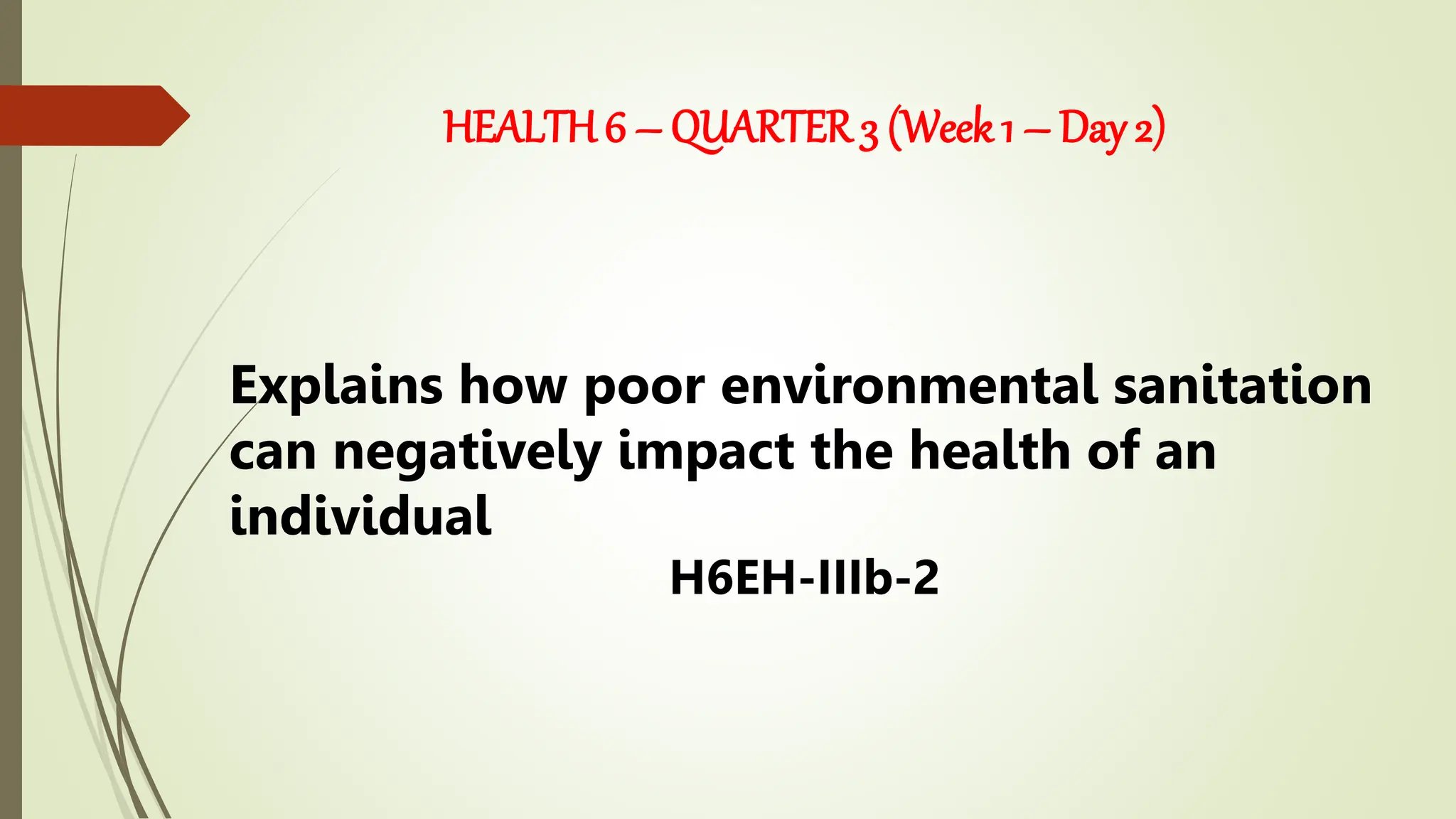 HEALTH 6 – QUARTER 3 (Week 1 – Day 2)

Explains how poor environmental sanitation can negatively impact the health of an individual

H6EH-IIIb-2